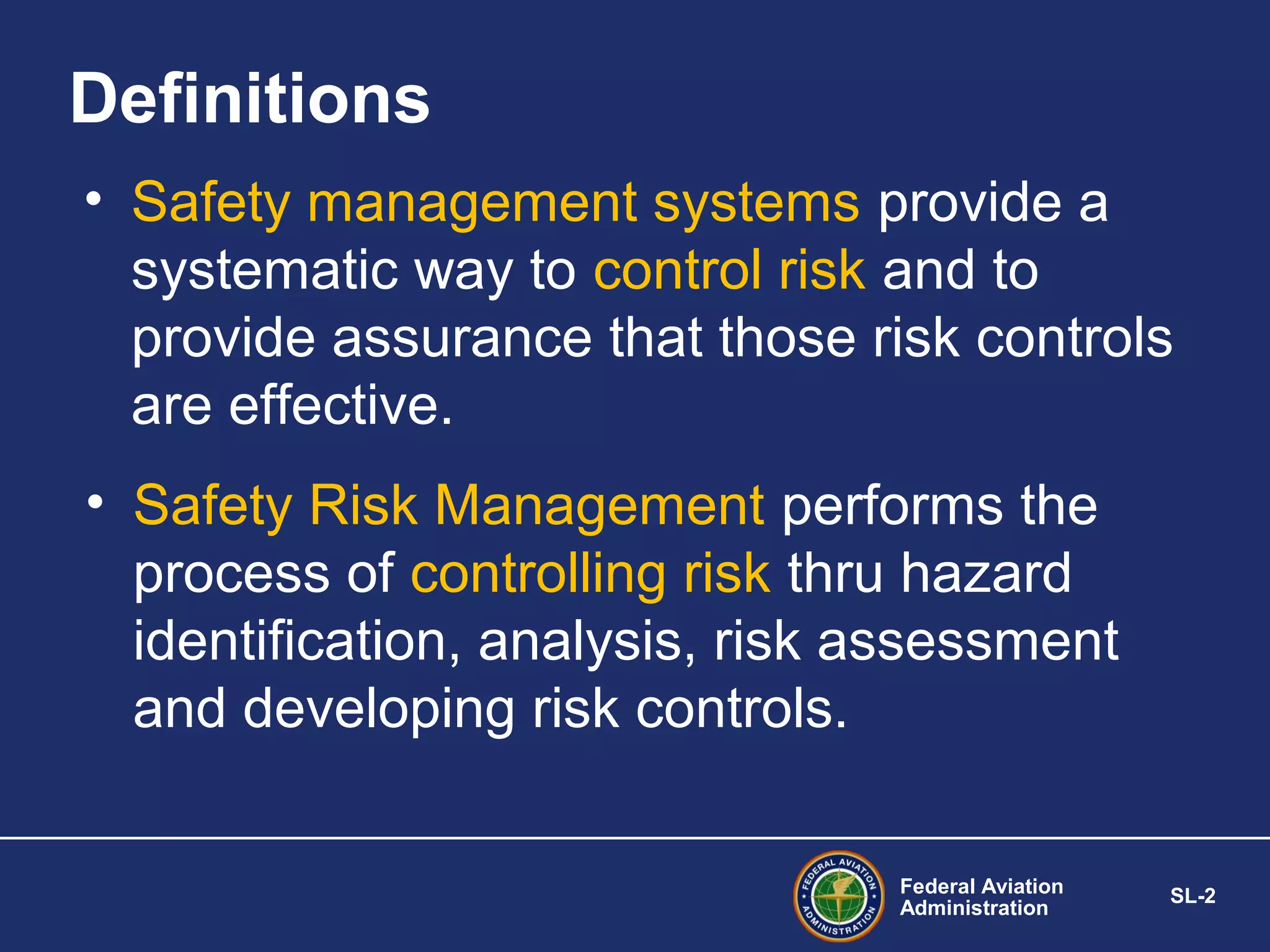 Definitions

• Safety management systems provide a systematic way to control risk and to provide assurance that those risk controls are effective.

• Safety Risk Management performs the process of controlling risk thru hazard identification, analysis, risk assessment and developing risk controls.

FEDERAL AVIATION ADMINISTRATION

Federal Aviation Administration

SL-2